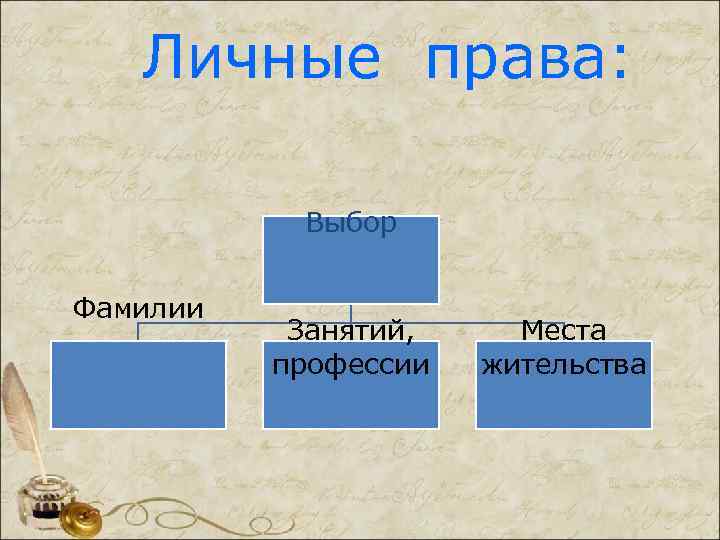 Личные права:

Выбор

Фамилии

Занятий, профессии

Места жительства